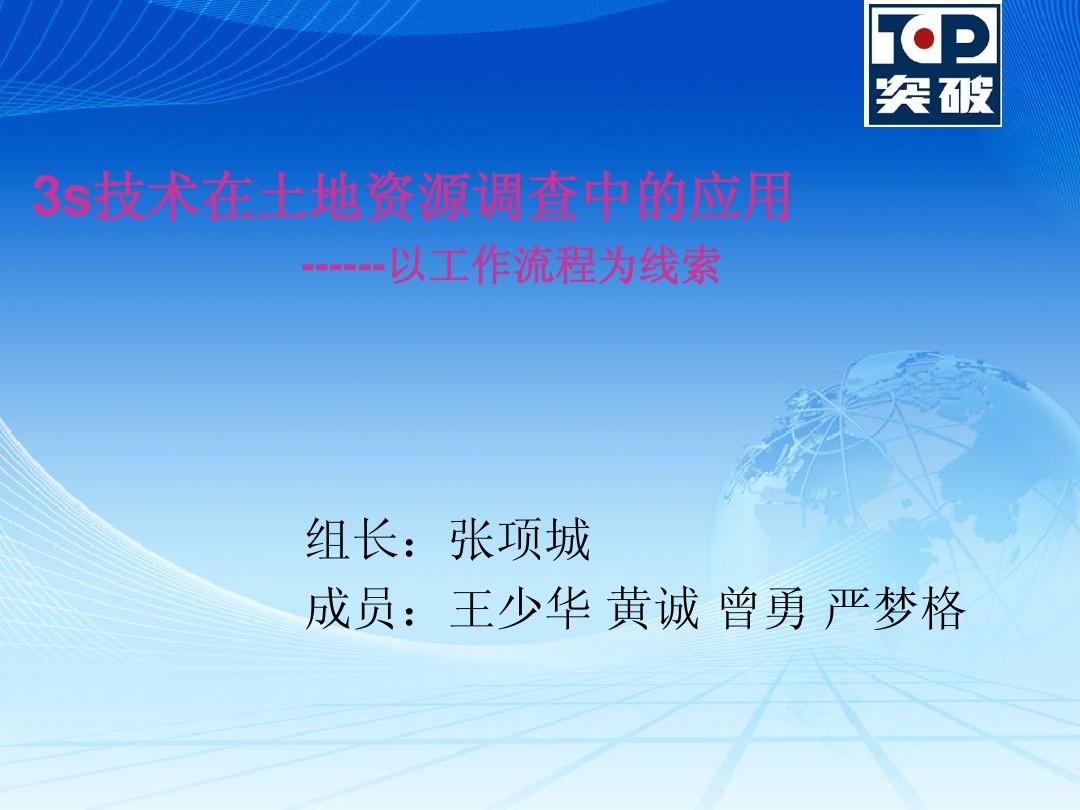 TOP
突破

3s技术在土地资源调查中的应用

------以工作流程为线索

组长：张项城

成员：王少华 黄诚 曾勇 严梦格